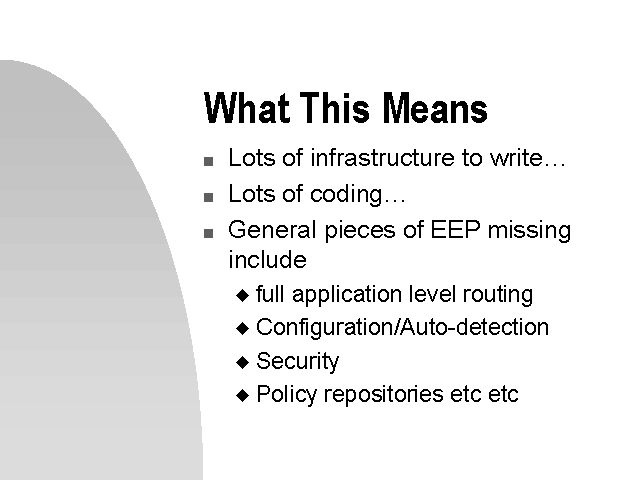 What This Means

■ Lots of infrastructure to write…
■ Lots of coding…
■ General pieces of EEP missing include
◆ full application level routing
◆ Configuration/Auto-detection
◆ Security
◆ Policy repositories etc etc